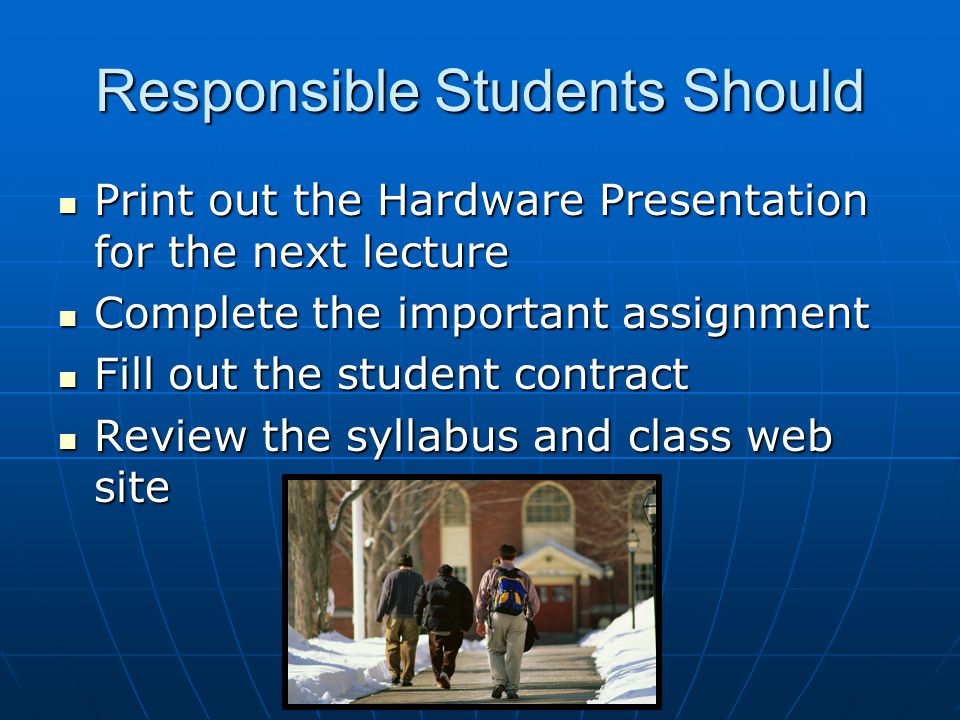 Responsible Students Should

- Print out the Hardware Presentation for the next lecture
- Complete the important assignment
- Fill out the student contract
- Review the syllabus and class web site